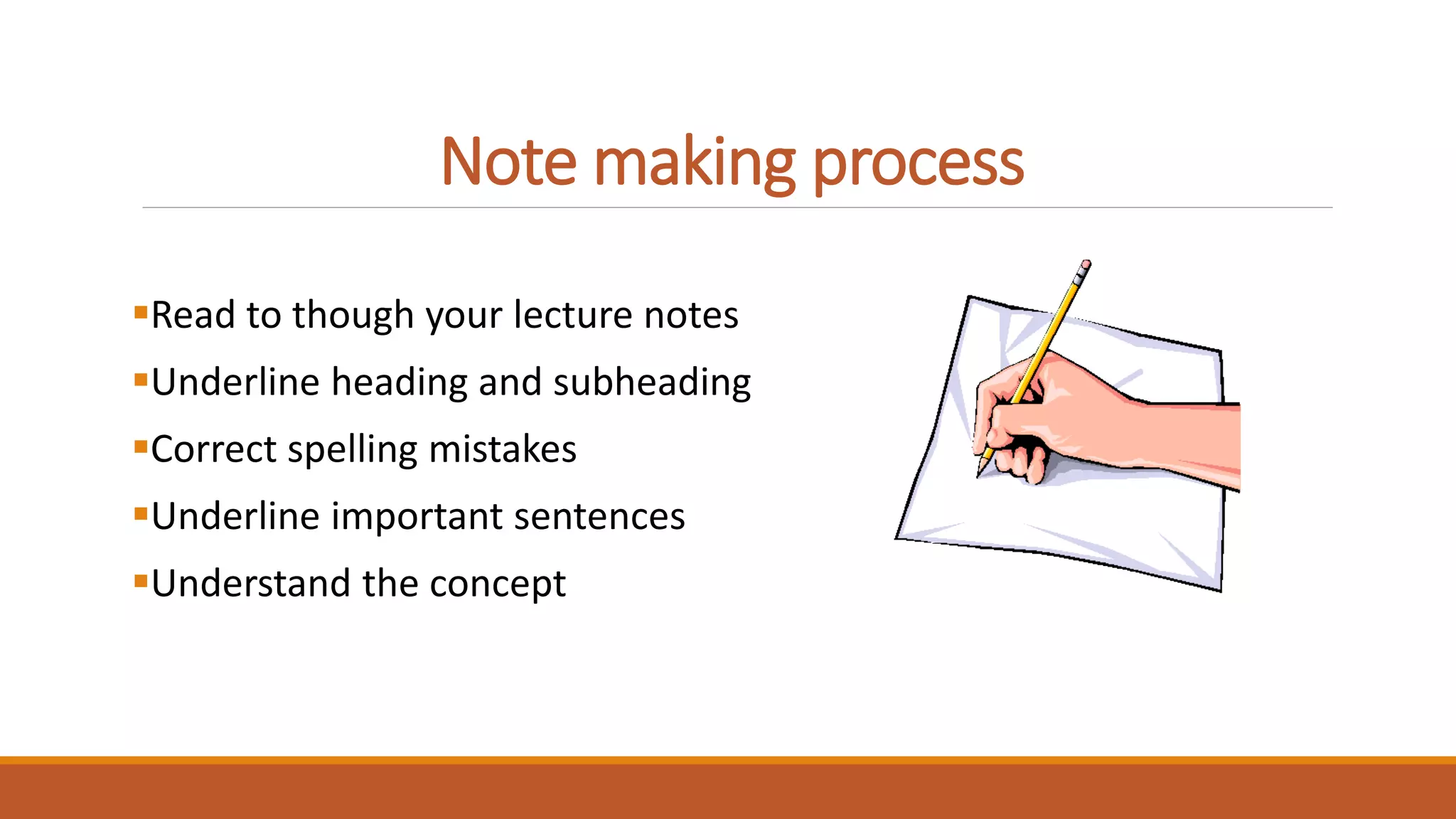 Note making process

▪Read to though your lecture notes
▪Underline heading and subheading
▪Correct spelling mistakes
▪Underline important sentences
▪Understand the concept